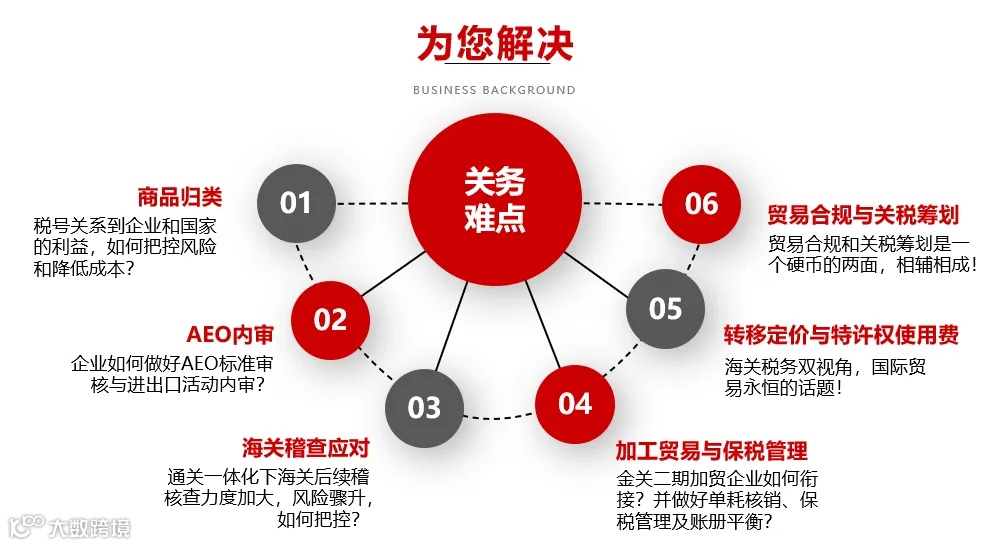 为您解决

BUSINESS BACKGROUND

关务难点

01

商品归类

税号关系到企业和国家的利益，如何把控风险和降低成本？

02

AEO内审

企业如何做好AEO标准审核与进出口活动内审？

03

海关稽查应对

通关一体化下海关后续稽核查力度加大，风险骤升，如何把控？

04

加工贸易与保税管理

金关二期加贸企业如何衔接？并做好单耗核销、保税管理及账册平衡？

05

转移定价与特许权使用费

海关税务双视角，国际贸易永恒的话题！

06

贸易合规与关税筹划

贸易合规和关税筹划是一个硬币的两面，相辅相成！

大数跨境